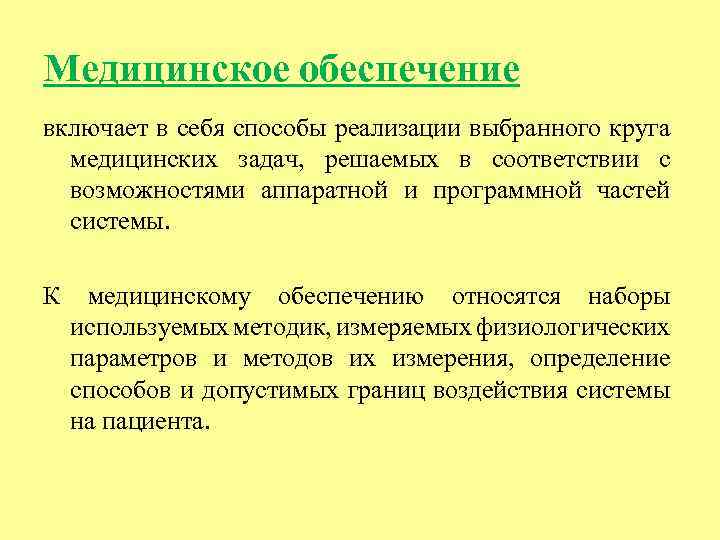 Медицинское обеспечение

включает в себя способы реализации выбранного круга медицинских задач, решаемых в соответствии с возможностями аппаратной и программной частей системы.

К медицинскому обеспечению относятся наборы используемых методик, измеряемых физиологических параметров и методов их измерения, определение способов и допустимых границ воздействия системы на пациента.